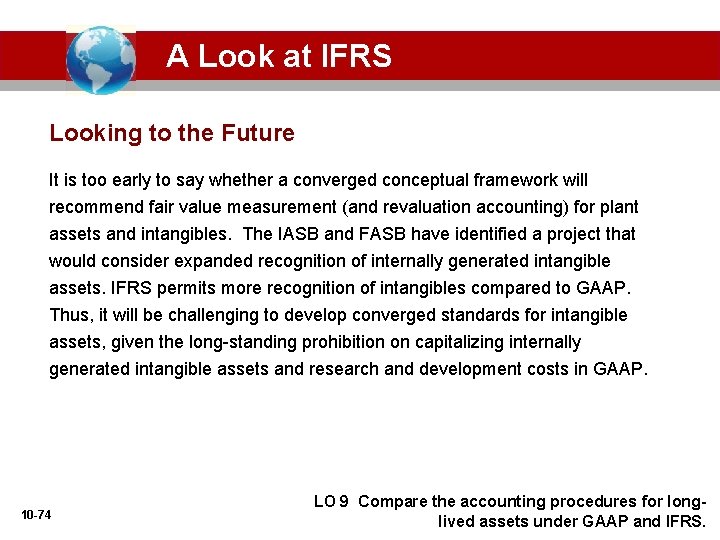 A Look at IFRS

Looking to the Future

It is too early to say whether a converged conceptual framework will recommend fair value measurement (and revaluation accounting) for plant assets and intangibles. The IASB and FASB have identified a project that would consider expanded recognition of internally generated intangible assets. IFRS permits more recognition of intangibles compared to GAAP. Thus, it will be challenging to develop converged standards for intangible assets, given the long-standing prohibition on capitalizing internally generated intangible assets and research and development costs in GAAP.

10-74

LO 9 Compare the accounting procedures for long-lived assets under GAAP and IFRS.